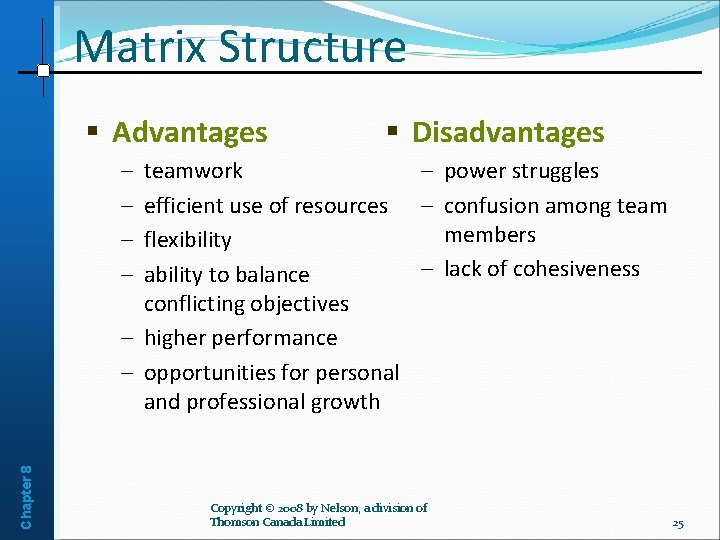 Matrix Structure

▪ Advantages
– teamwork
– efficient use of resources
– flexibility
– ability to balance conflicting objectives
– higher performance
– opportunities for personal and professional growth

▪ Disadvantages
– power struggles
– confusion among team members
– lack of cohesiveness

Chapter 8

Copyright © 2008 by Nelson, a division of Thomson Canada Limited

25